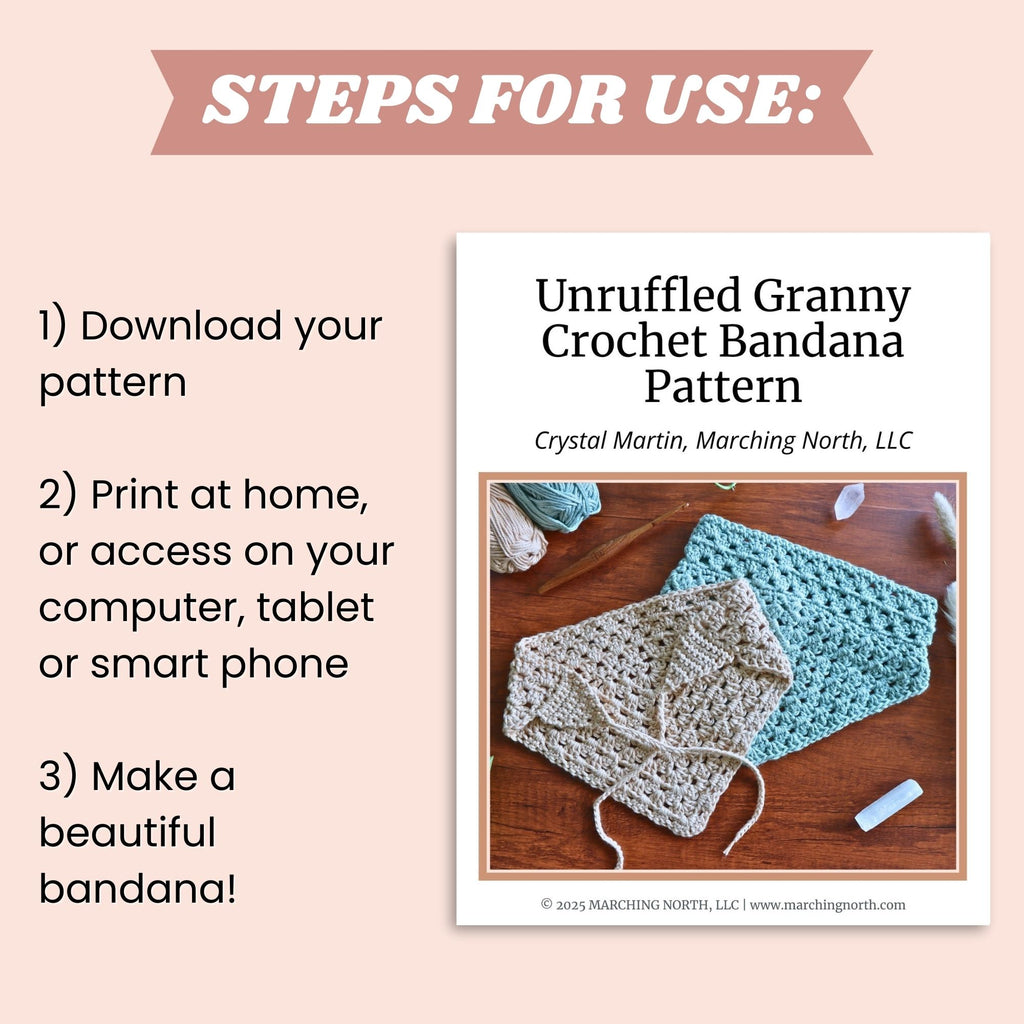 STEPS FOR USE:

1) Download your pattern

2) Print at home, or access on your computer, tablet or smart phone

3) Make a beautiful bandana!

Unruffled Granny Crochet Bandana Pattern

Crystal Martin, Marching North, LLC

© 2025 MARCHING NORTH, LLC | www.marchingnorth.com